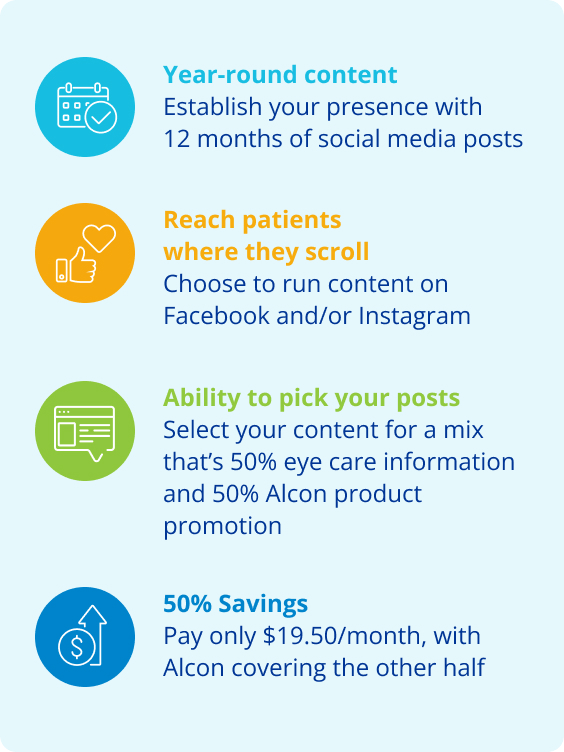 Year-round content
Establish your presence with 12 months of social media posts

Reach patients where they scroll
Choose to run content on Facebook and/or Instagram

Ability to pick your posts
Select your content for a mix that's 50% eye care information and 50% Alcon product promotion

50% Savings
Pay only \$19.50/month, with Alcon covering the other half